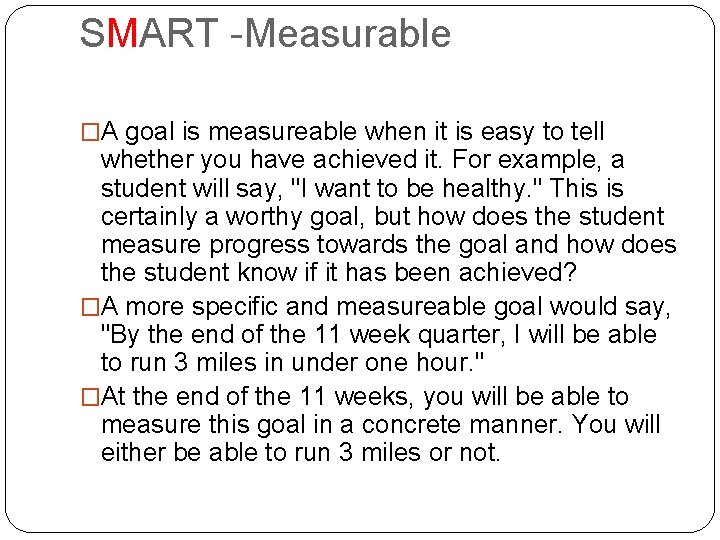 SMART -Measurable

□A goal is measureable when it is easy to tell whether you have achieved it. For example, a student will say, "I want to be healthy." This is certainly a worthy goal, but how does the student measure progress towards the goal and how does the student know if it has been achieved?

□A more specific and measureable goal would say, "By the end of the 11 week quarter, I will be able to run 3 miles in under one hour."

□At the end of the 11 weeks, you will be able to measure this goal in a concrete manner. You will either be able to run 3 miles or not.